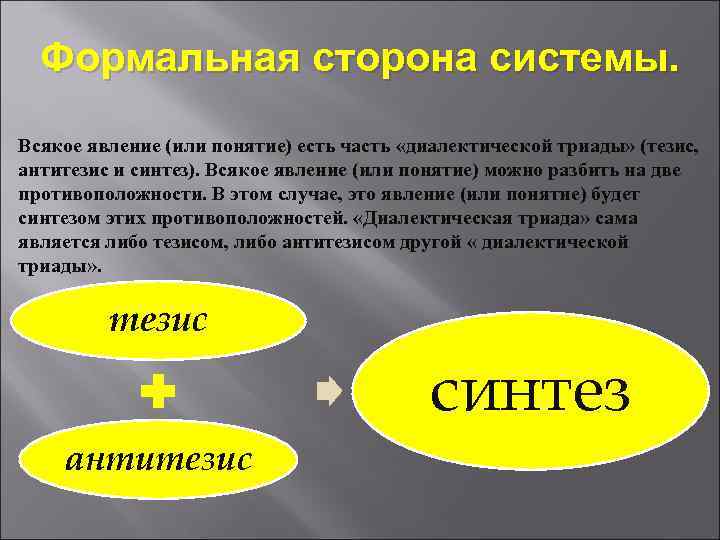 Формальная сторона системы.

Всякое явление (или понятие) есть часть «диалектической триады» (тезис, антитезис и синтез). Всякое явление (или понятие) можно разбить на две противоположности. В этом случае, это явление (или понятие) будет синтезом этих противоположностей. «Диалектическая триада» сама является либо тезисом, либо антитезисом другой « диалектической триады».

тезис

антитезис

синтез